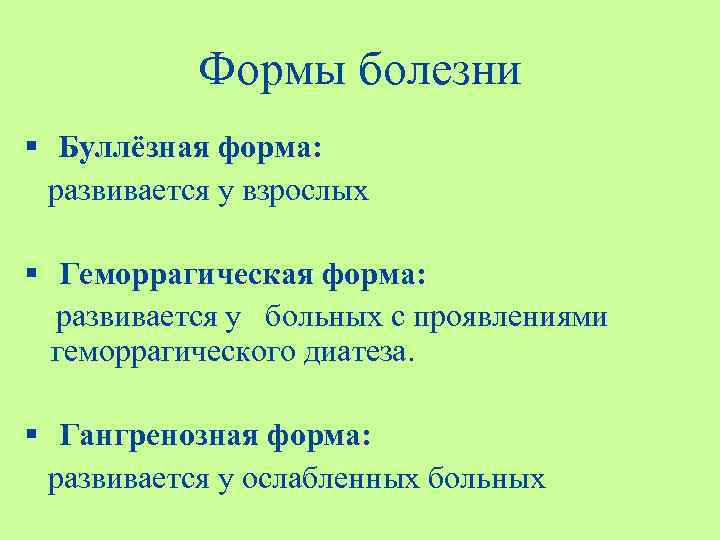 Формы болезни

▪ Буллёзная форма:
развивается у взрослых

▪ Геморрагическая форма:
развивается у больных с проявлениями геморрагического диатеза.

▪ Гангренозная форма:
развивается у ослабленных больных